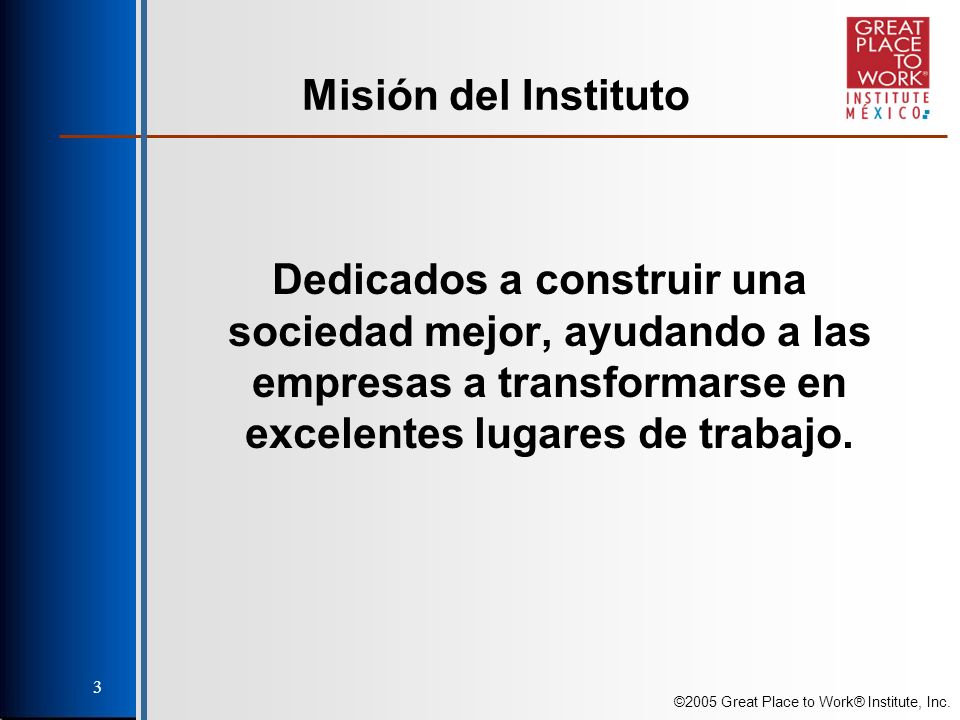 GREAT PLACE TO WORK®
INSTITUTE
MÉXICO

Misión del Instituto

Dedicados a construir una sociedad mejor, ayudando a las empresas a transformarse en excelentes lugares de trabajo.

3

©2005 Great Place to Work® Institute, Inc.